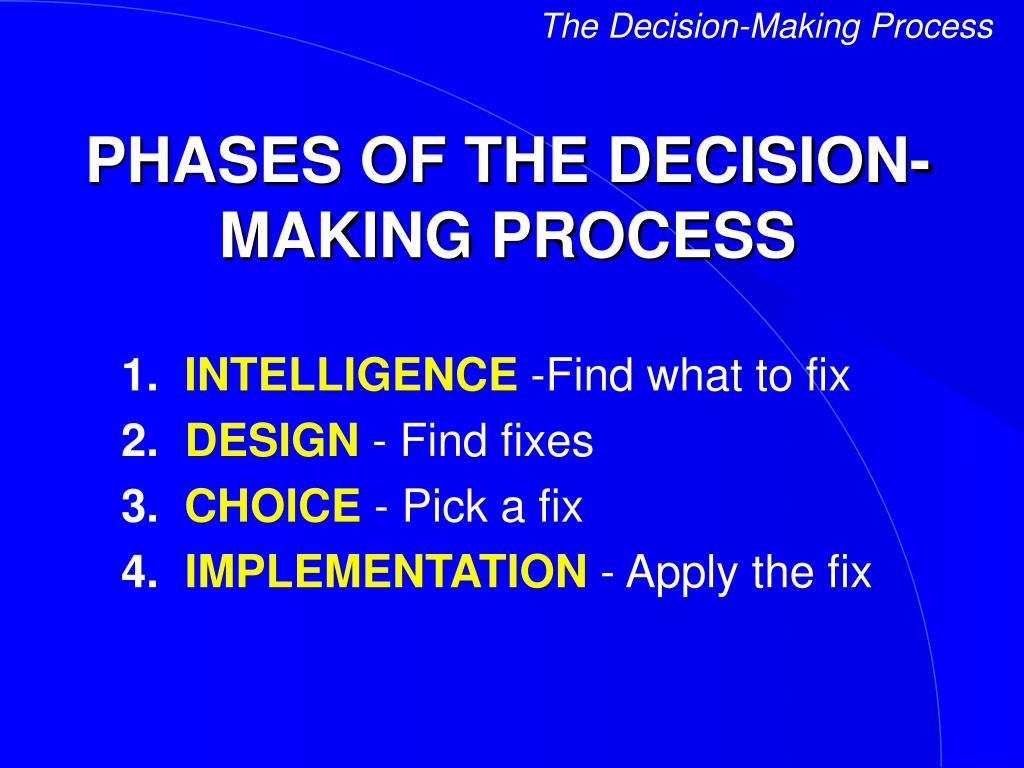 The Decision-Making Process

PHASES OF THE DECISION-MAKING PROCESS

1. INTELLIGENCE -Find what to fix
2. DESIGN - Find fixes
3. CHOICE - Pick a fix
4. IMPLEMENTATION - Apply the fix